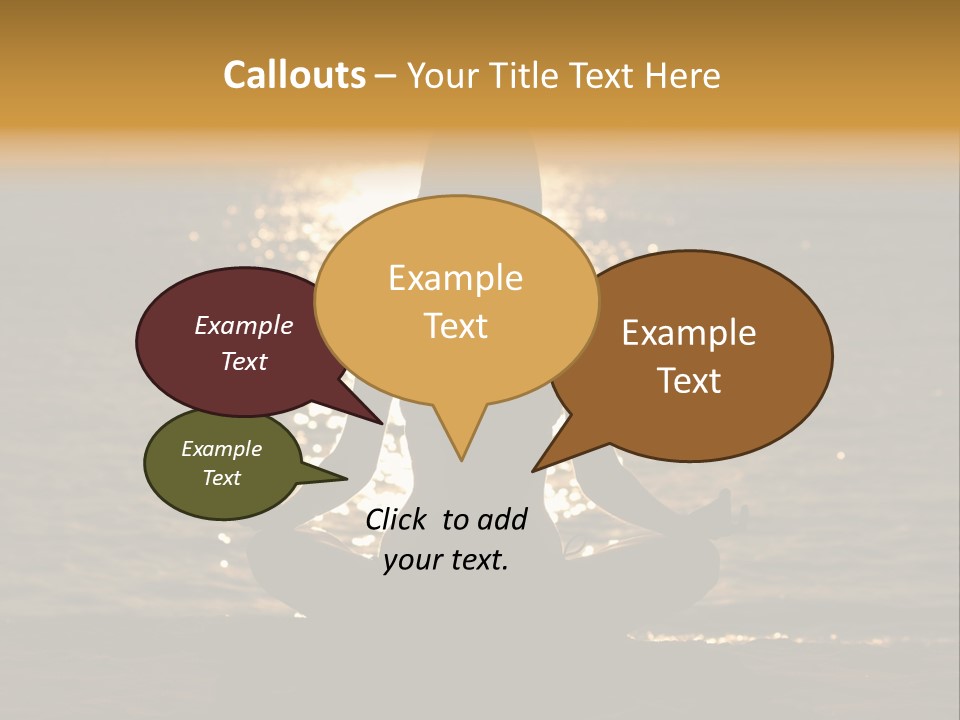 Callouts – Your Title Text Here

Example Text

Example Text

Example Text

Example Text

Click to add your text.